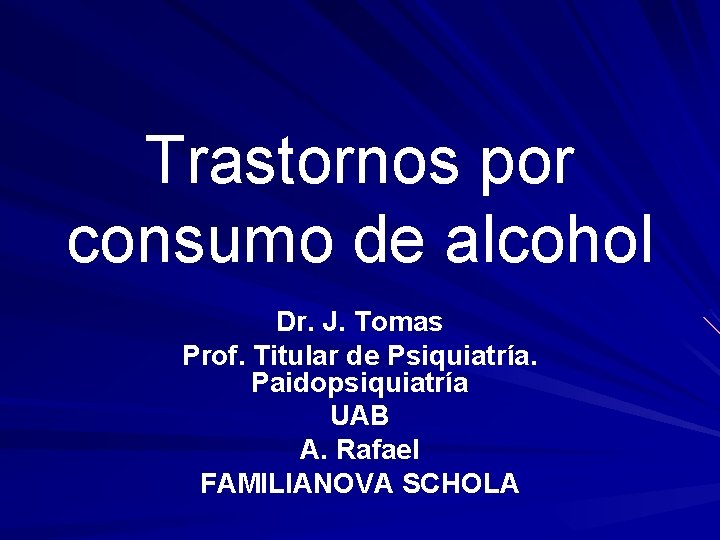 Trastornos por consumo de alcohol

Dr. J. Tomas
Prof. Titular de Psiquiatría. Paidopsiquiatría
UAB
A. Rafael
FAMILIANOVA SCHOLA